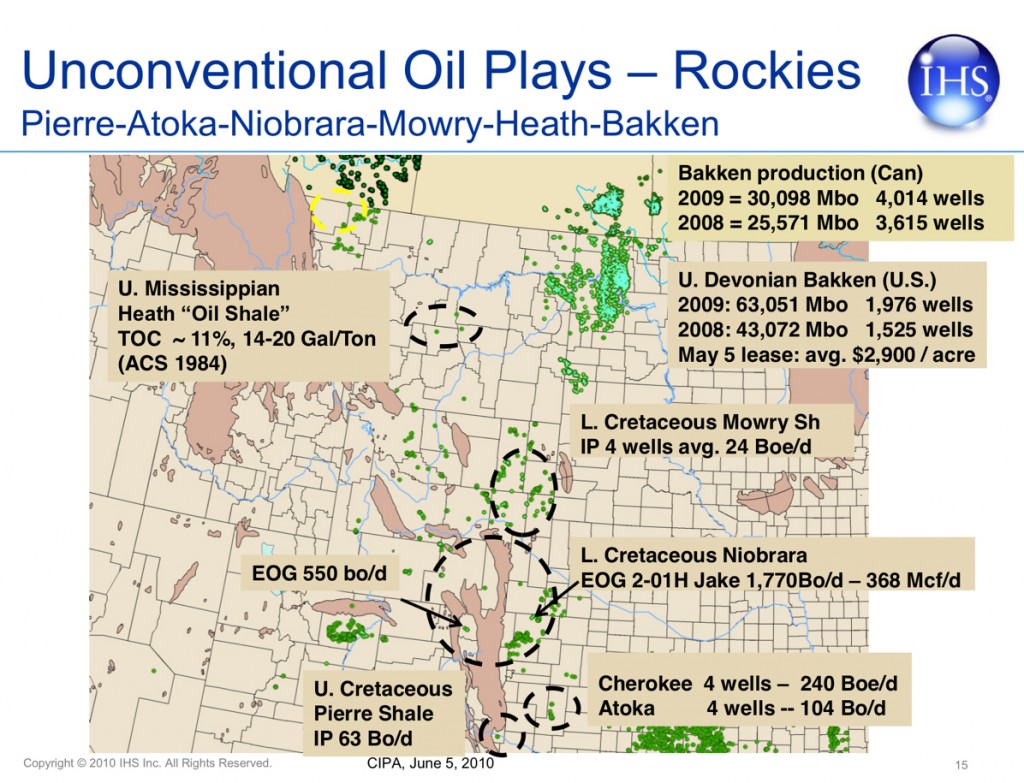 Unconventional Oil Plays – Rockies
Pierre-Atoka-Niobrara-Mowry-Heath-Bakken

IHS

Bakken production (Can)
2009 = 30,098 Mbo 4,014 wells
2008 = 25,571 Mbo 3,615 wells

U. Mississippian
Heath "Oil Shale"
TOC ~ 11%, 14-20 Gal/Ton
(ACS 1984)

U. Devonian Bakken (U.S.)
2009: 63,051 Mbo 1,976 wells
2008: 43,072 Mbo 1,525 wells
May 5 lease: avg. $2,900 / acre

L. Cretaceous Mowry Sh
IP 4 wells avg. 24 Boe/d

EOG 550 bo/d

L. Cretaceous Niobrara
EOG 2-01H Jake 1,770Bo/d – 368 Mcf/d

U. Cretaceous
Pierre Shale
IP 63 Bo/d

Cherokee 4 wells – 240 Boe/d
Atoka 4 wells -- 104 Bo/d

Copyright © 2010 IHS Inc. All Rights Reserved.
CIPA, June 5, 2010
15